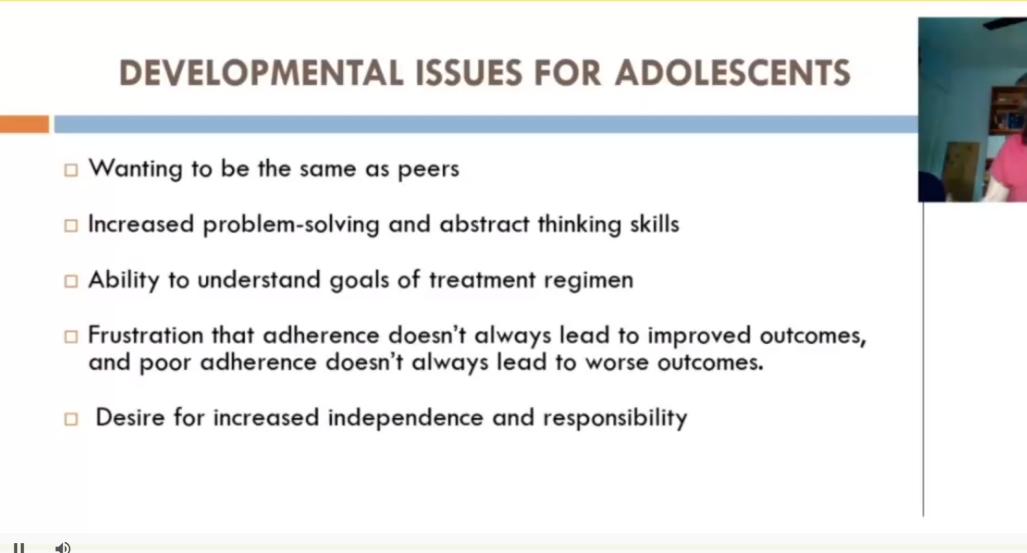 DEVELOPMENTAL ISSUES FOR ADOLESCENTS

□ Wanting to be the same as peers

□ Increased problem-solving and abstract thinking skills

□ Ability to understand goals of treatment regimen

□ Frustration that adherence doesn't always lead to improved outcomes, and poor adherence doesn't always lead to worse outcomes.

□ Desire for increased independence and responsibility